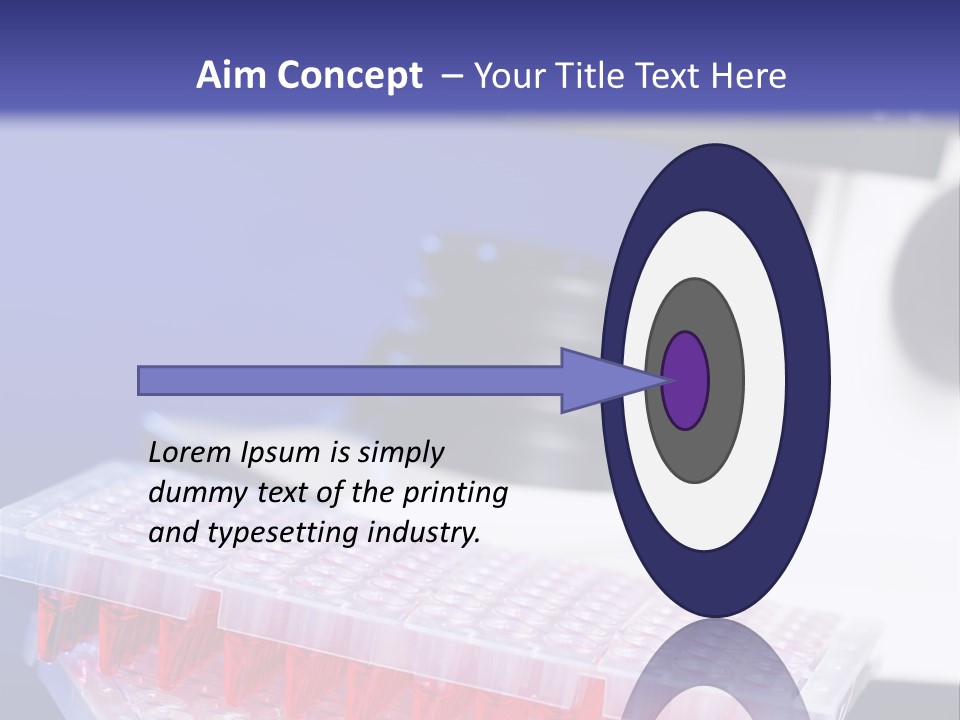 Aim Concept – Your Title Text Here

Lorem Ipsum is simply dummy text of the printing and typesetting industry.